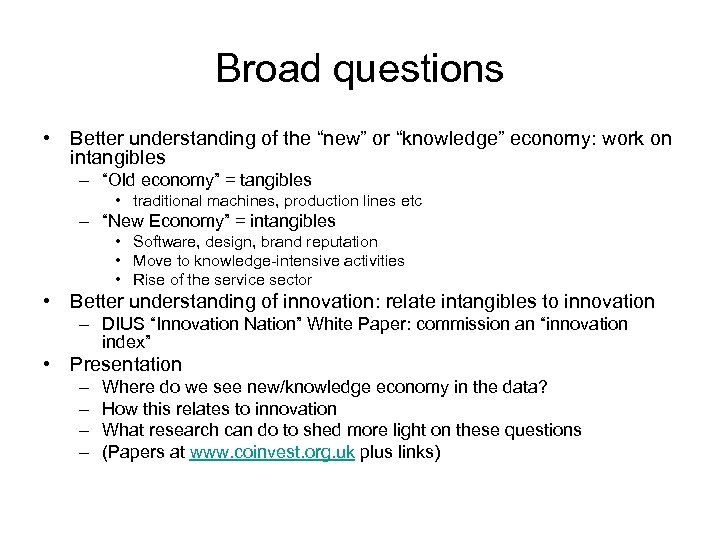 Broad questions

• Better understanding of the “new” or “knowledge” economy: work on intangibles
– “Old economy” = tangibles
• traditional machines, production lines etc
– “New Economy” = intangibles
• Software, design, brand reputation
• Move to knowledge-intensive activities
• Rise of the service sector
• Better understanding of innovation: relate intangibles to innovation
– DIUS “Innovation Nation” White Paper: commission an “innovation index”
• Presentation
– Where do we see new/knowledge economy in the data?
– How this relates to innovation
– What research can do to shed more light on these questions
– (Papers at www.coinvest.org.uk plus links)